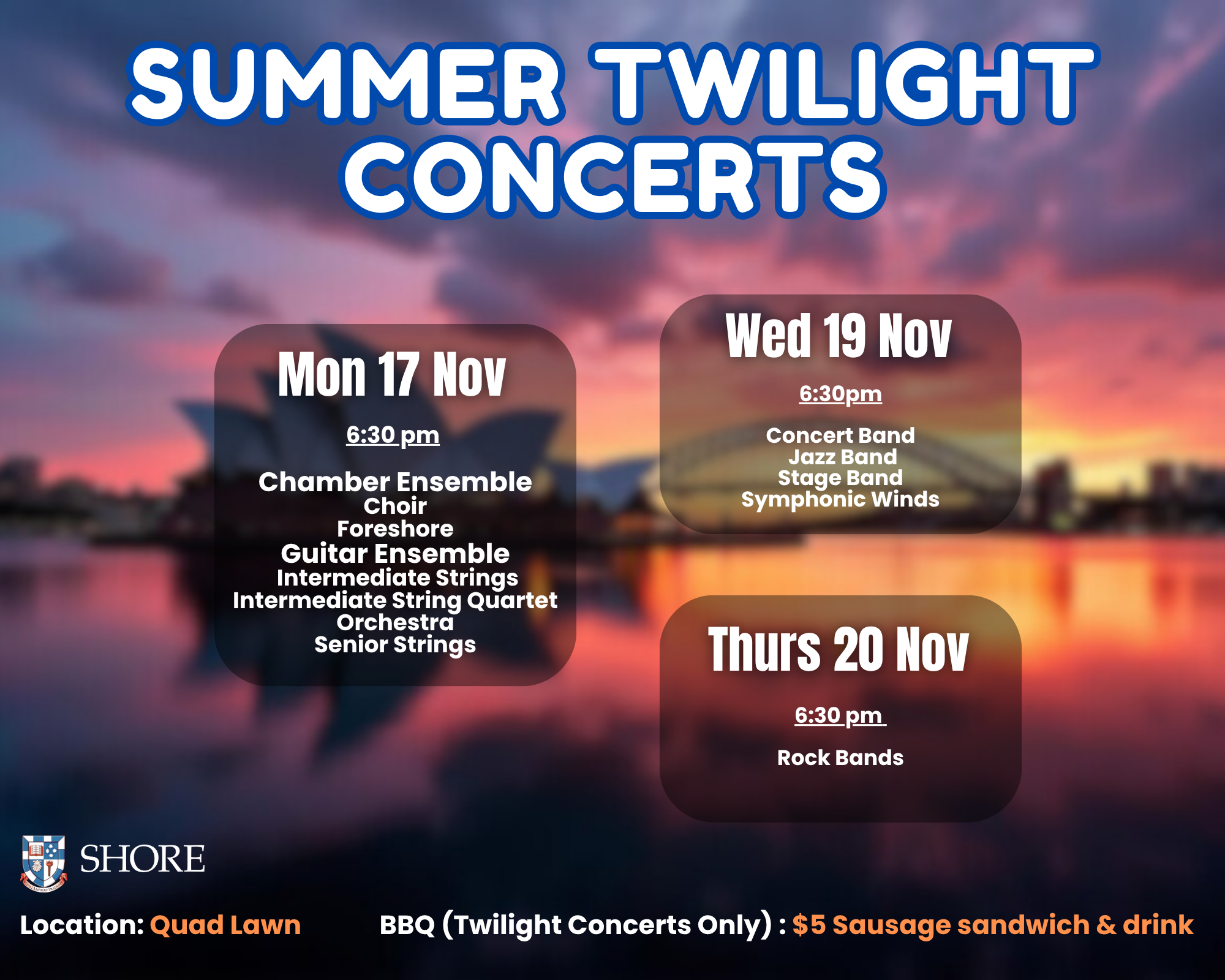 SUMMER TWILIGHT CONCERTS

Mon 17 Nov

6:30 pm

Chamber Ensemble
Choir
Foreshore
Guitar Ensemble
Intermediate Strings
Intermediate String Quartet
Orchestra
Senior Strings

Wed 19 Nov

6:30pm

Concert Band
Jazz Band
Stage Band
Symphonic Winds

Thurs 20 Nov

6:30 pm

Rock Bands

SHORE

Location: Quad Lawn

BBQ (Twilight Concerts Only) : $5 Sausage sandwich & drink